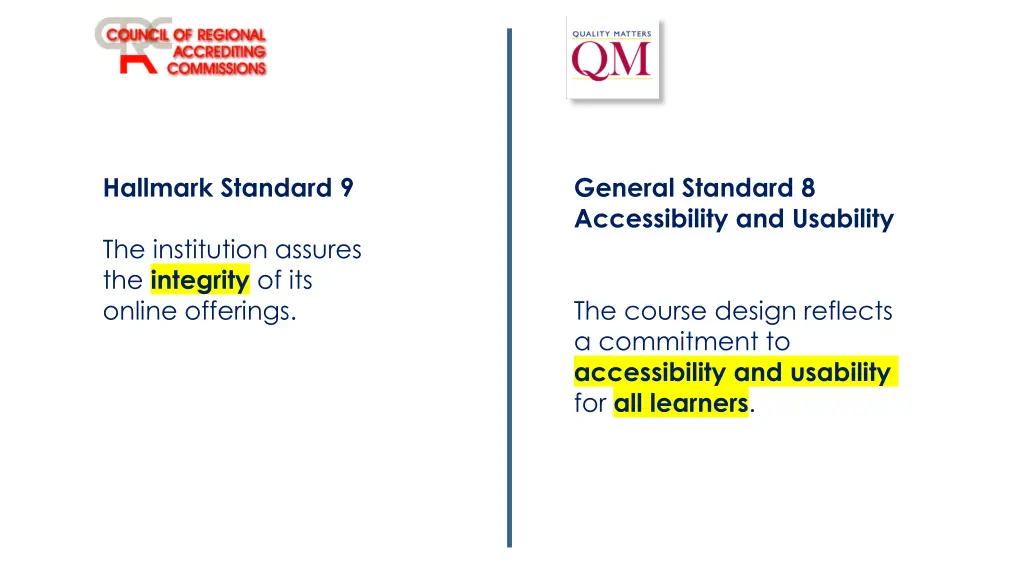 COUNCIL OF REGIONAL ACCREDITING COMMISSIONS

Hallmark Standard 9

The institution assures the integrity of its online offerings.

QUALITY MATTERS
QM

General Standard 8
Accessibility and Usability

The course design reflects a commitment to accessibility and usability for all learners.